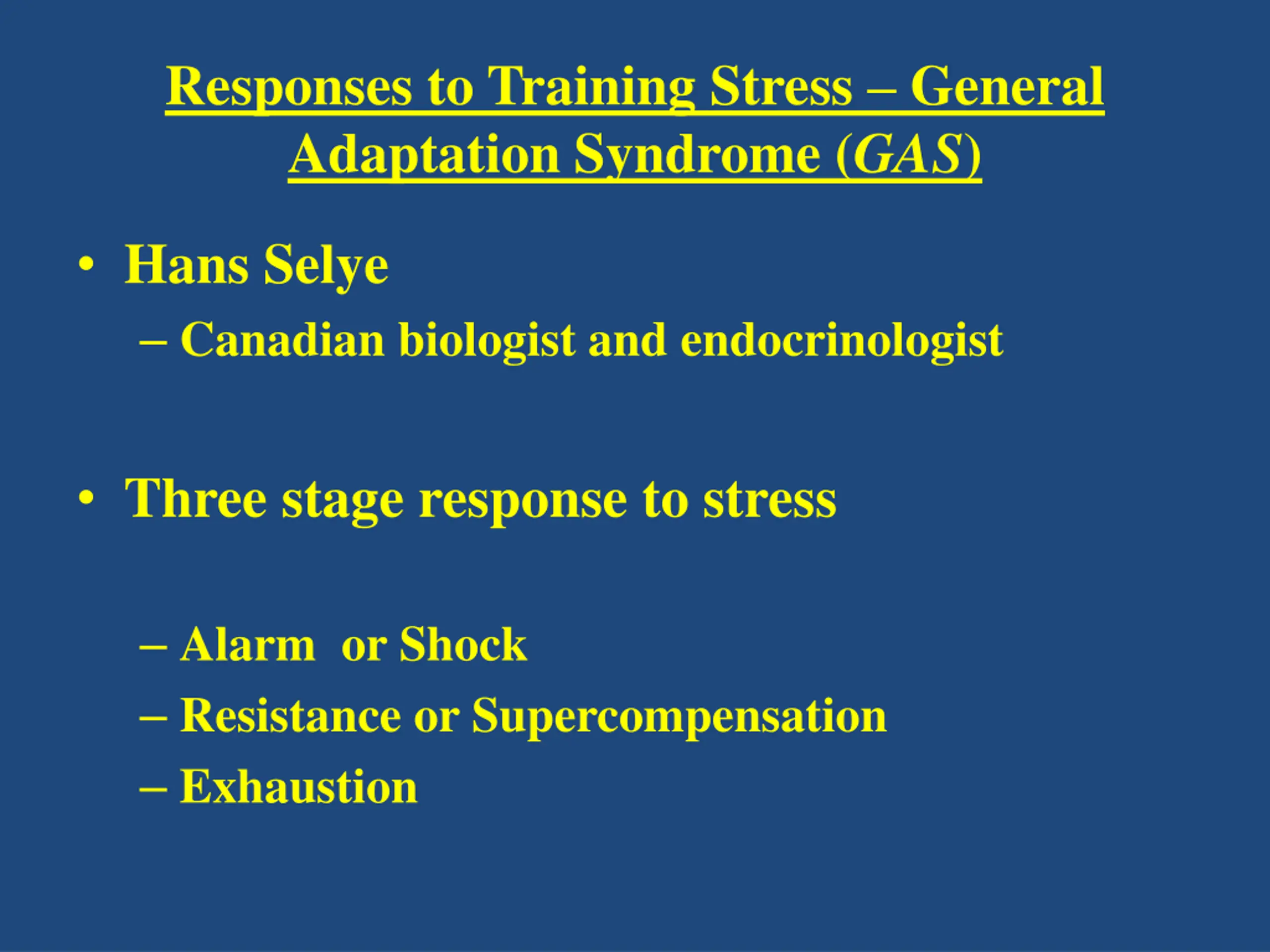 Responses to Training Stress – General Adaptation Syndrome (GAS)

• Hans Selye
– Canadian biologist and endocrinologist

• Three stage response to stress

– Alarm  or Shock
– Resistance or Supercompensation
– Exhaustion